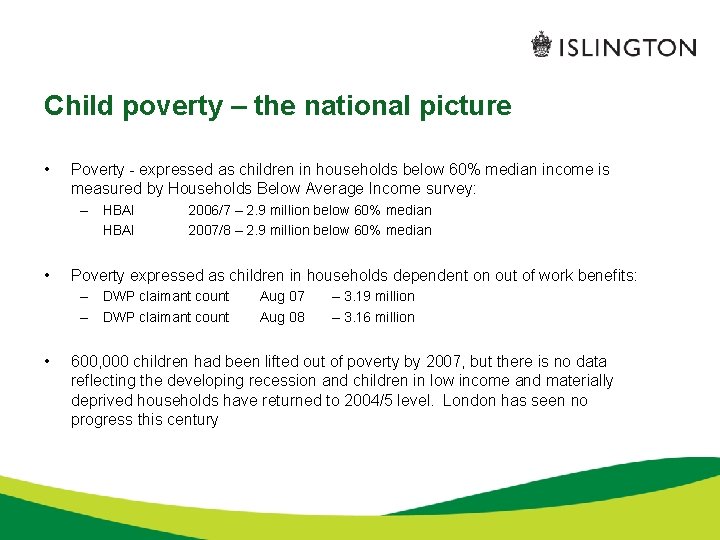 ISLINGTON

Child poverty – the national picture

• Poverty - expressed as children in households below 60% median income is measured by Households Below Average Income survey:
– HBAI 2006/7 – 2.9 million below 60% median
HBAI 2007/8 – 2.9 million below 60% median

• Poverty expressed as children in households dependent on out of work benefits:
– DWP claimant count Aug 07 – 3.19 million
– DWP claimant count Aug 08 – 3.16 million

• 600,000 children had been lifted out of poverty by 2007, but there is no data reflecting the developing recession and children in low income and materially deprived households have returned to 2004/5 level. London has seen no progress this century